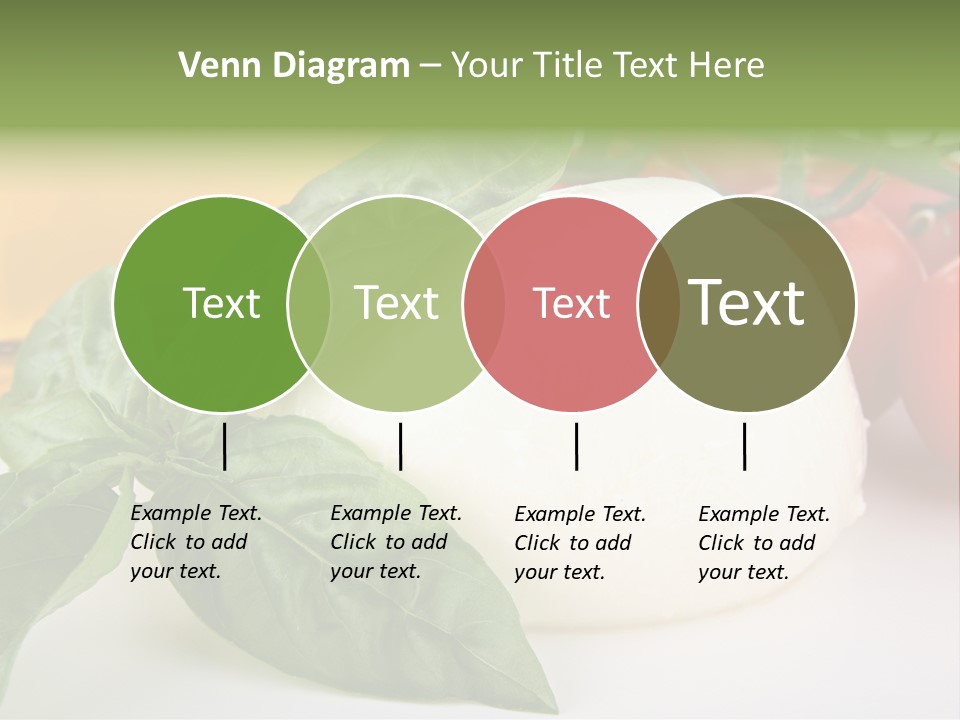 Venn Diagram – Your Title Text Here

Text

Text

Text

Text

Example Text. Click to add your text.

Example Text. Click to add your text.

Example Text. Click to add your text.

Example Text. Click to add your text.